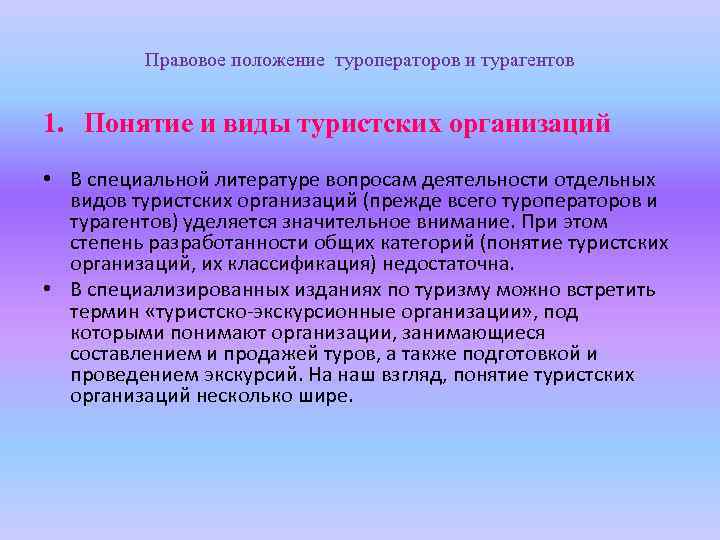 Правовое положение туроператоров и турагентов

1. Понятие и виды туристских организаций

• В специальной литературе вопросам деятельности отдельных видов туристских организаций (прежде всего туроператоров и турагентов) уделяется значительное внимание. При этом степень разработанности общих категорий (понятие туристских организаций, их классификация) недостаточна.

• В специализированных изданиях по туризму можно встретить термин «туристско-экскурсионные организации», под которыми понимают организации, занимающиеся составлением и продажей туров, а также подготовкой и проведением экскурсий. На наш взгляд, понятие туристских организаций несколько шире.